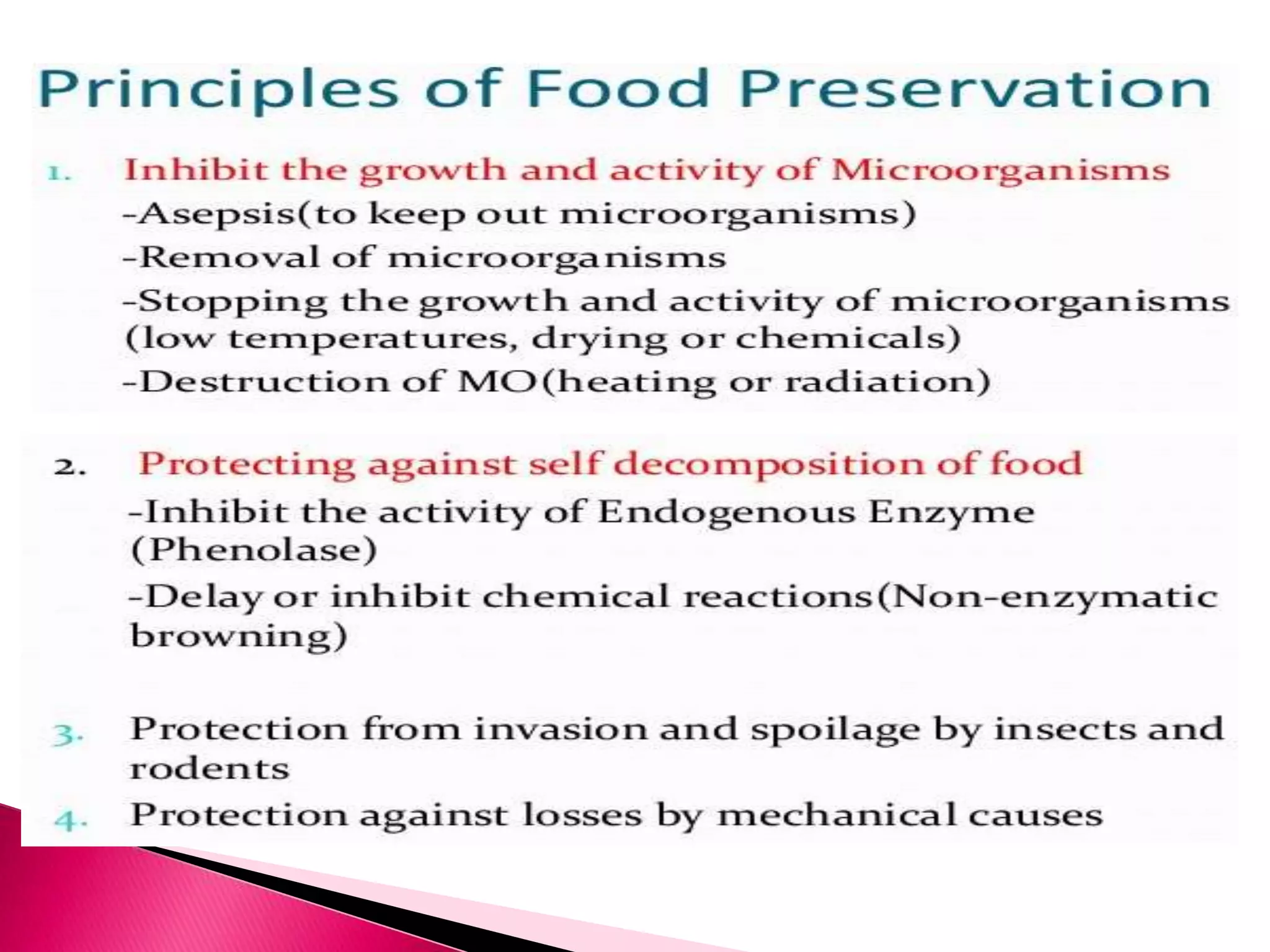 Principles of Food Preservation

1. Inhibit the growth and activity of Microorganisms
-Asepsis(to keep out microorganisms)
-Removal of microorganisms
-Stopping the growth and activity of microorganisms (low temperatures, drying or chemicals)
-Destruction of MO(heating or radiation)

2. Protecting against self decomposition of food
-Inhibit the activity of Endogenous Enzyme (Phenolase)
-Delay or inhibit chemical reactions(Non-enzymatic browning)

3. Protection from invasion and spoilage by insects and rodents
4. Protection against losses by mechanical causes